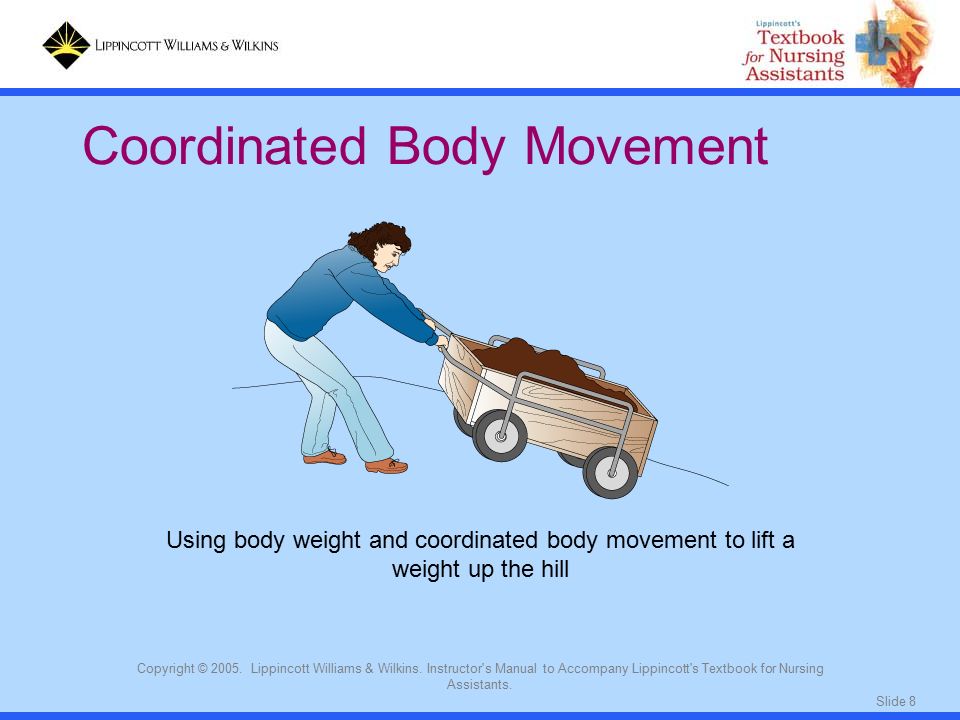 LIPPINCOTT WILLIAMS & WILKINS

Lippincott's Textbook for Nursing Assistants

Coordinated Body Movement

Using body weight and coordinated body movement to lift a weight up the hill

Copyright © 2005. Lippincott Williams & Wilkins. Instructor's Manual to Accompany Lippincott's Textbook for Nursing Assistants.

Slide 8